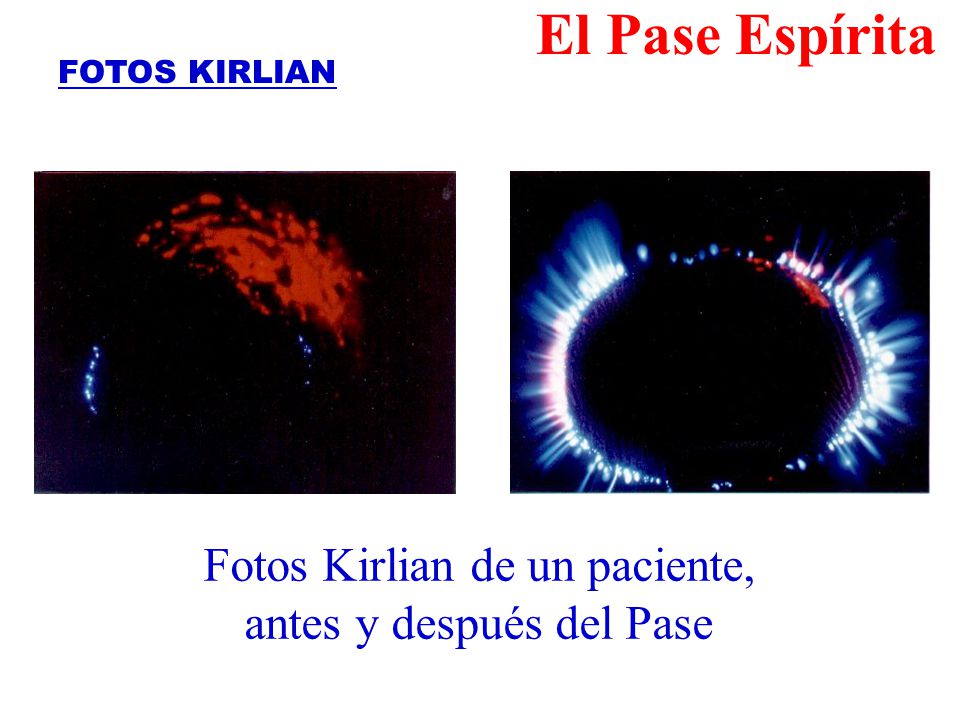 El Pase Espírita

FOTOS KIRLIAN

Fotos Kirlian de un paciente, antes y después del Pase